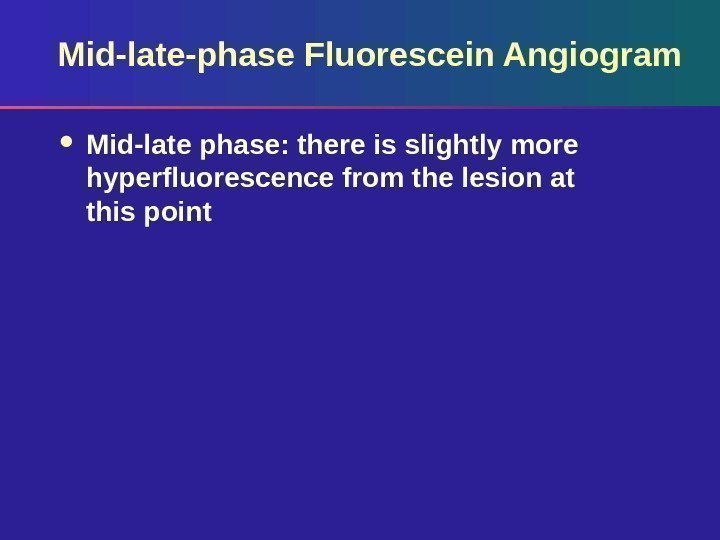 Mid-late-phase Fluorescein Angiogram

• Mid-late phase: there is slightly more hyperfluorescence from the lesion at this point